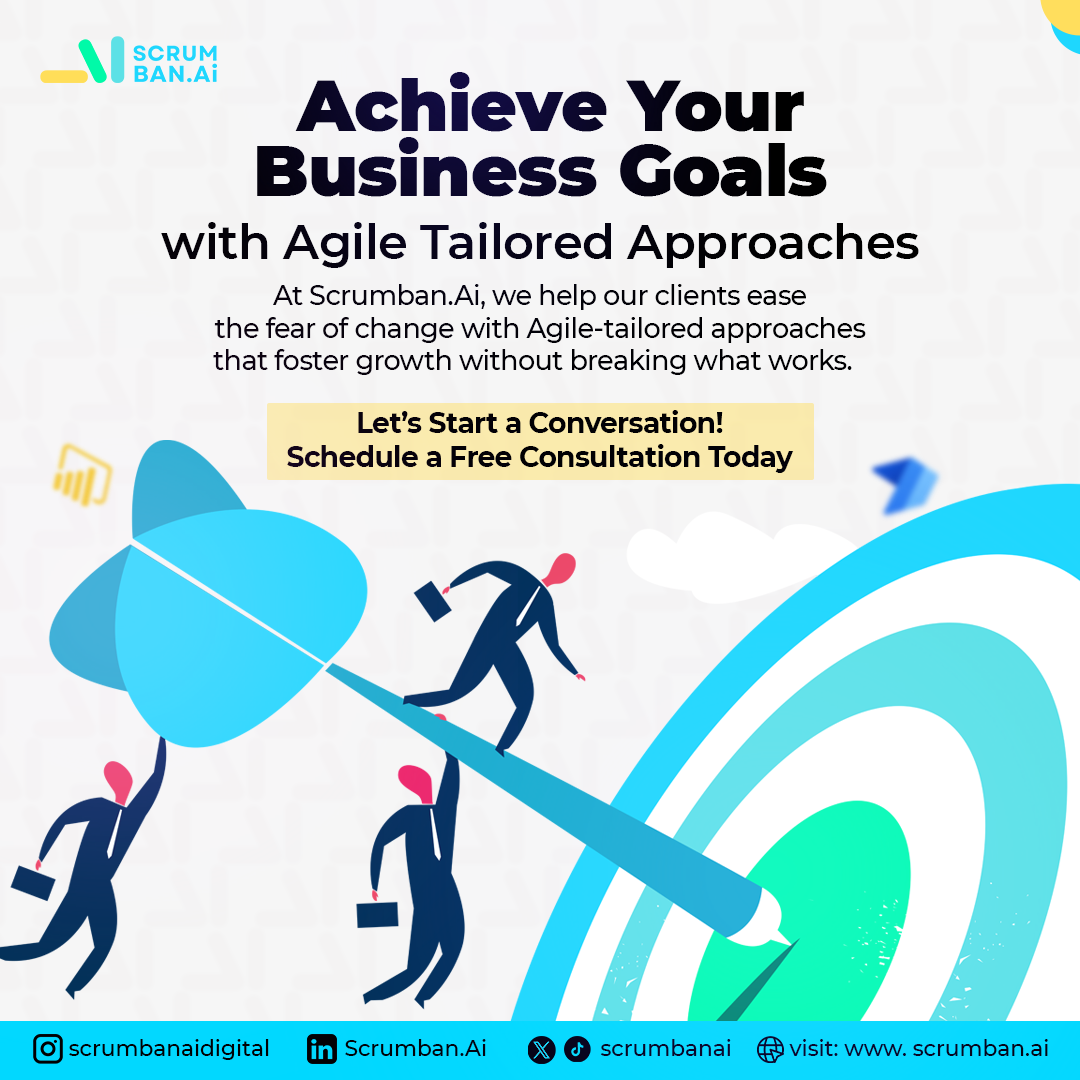 SCRUM BAN.Ai

Achieve Your Business Goals

with Agile Tailored Approaches

At Scrumban.Ai, we help our clients ease the fear of change with Agile-tailored approaches that foster growth without breaking what works.

Let's Start a Conversation!
Schedule a Free Consultation Today

scrumbanaidigital Scrumban.Ai scrumbanai visit: www. scrumban.ai